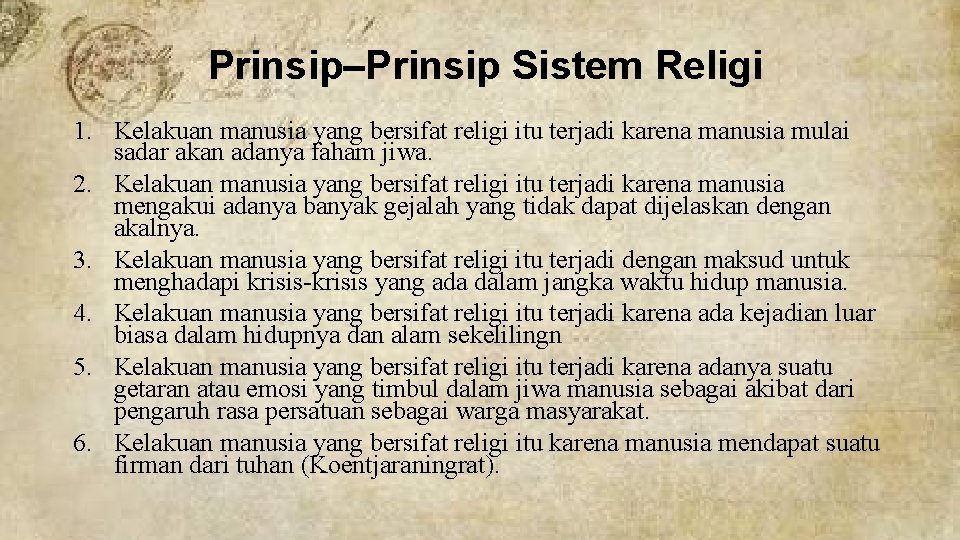 Prinsip–Prinsip Sistem Religi

1. Kelakuan manusia yang bersifat religi itu terjadi karena manusia mulai sadar akan adanya faham jiwa.
2. Kelakuan manusia yang bersifat religi itu terjadi karena manusia mengakui adanya banyak gejalah yang tidak dapat dijelaskan dengan akalnya.
3. Kelakuan manusia yang bersifat religi itu terjadi dengan maksud untuk menghadapi krisis-krisis yang ada dalam jangka waktu hidup manusia.
4. Kelakuan manusia yang bersifat religi itu terjadi karena ada kejadian luar biasa dalam hidupnya dan alam sekelilingn
5. Kelakuan manusia yang bersifat religi itu terjadi karena adanya suatu getaran atau emosi yang timbul dalam jiwa manusia sebagai akibat dari pengaruh rasa persatuan sebagai warga masyarakat.
6. Kelakuan manusia yang bersifat religi itu karena manusia mendapat suatu firman dari tuhan (Koentjaraningrat).